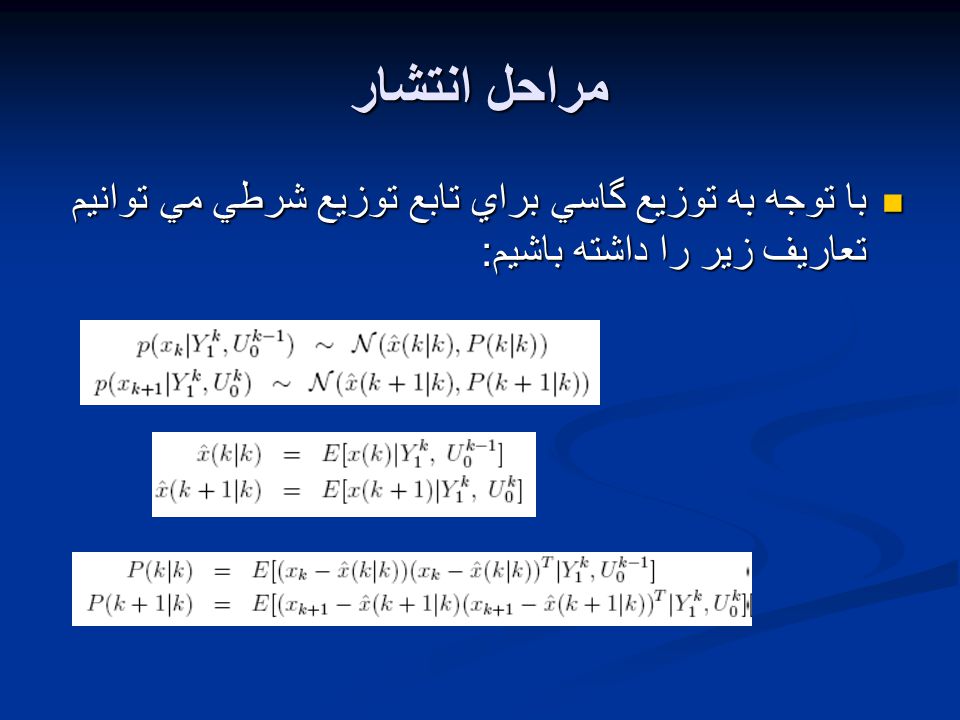 مراحل انتشار

با توجه به توزيع گاسي براي تابع توزيع شرطي مي توانيم تعاريف زير را داشته باشيم:

$p(x_k|Y_1^k, U_0^{k-1}) \sim \mathcal{N}(\hat{x}(k|k), P(k|k))$
$p(x_{k+1}|Y_1^k, U_0^k) \sim \mathcal{N}(\hat{x}(k+1|k), P(k+1|k))$

$\hat{x}(k|k) = E[x(k)|Y_1^k, U_0^{k-1}]$
$\hat{x}(k+1|k) = E[x(k+1)|Y_1^k, U_0^k]$

$P(k|k) = E[(x_k - \hat{x}(k|k))(x_k - \hat{x}(k|k))^T|Y_1^k, U_0^{k-1}]$
$P(k+1|k) = E[(x_{k+1} - \hat{x}(k+1|k)(x_{k+1} - \hat{x}(k+1|k))^T|Y_1^k, U_0^k]$